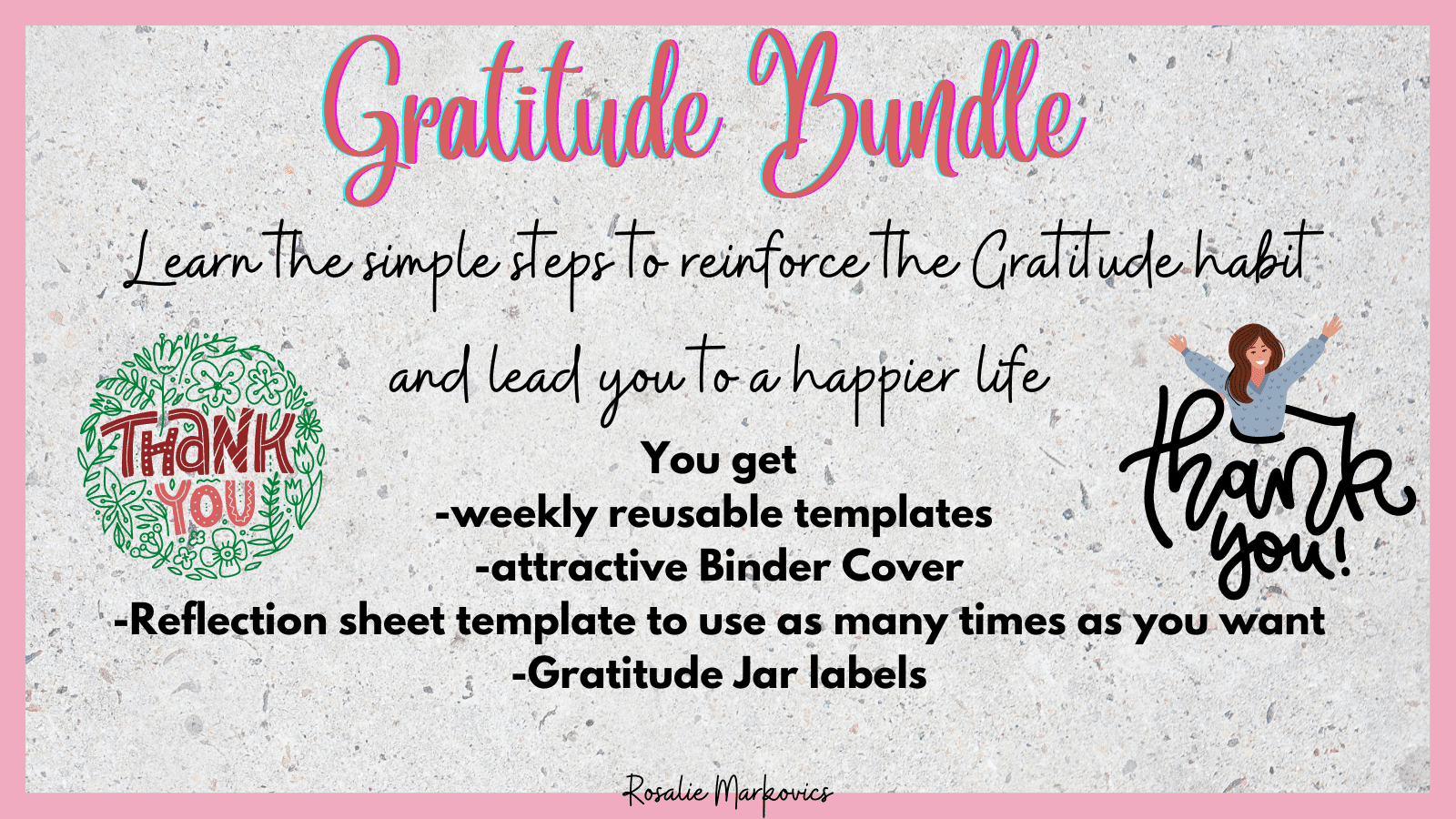 Gratitude Bundle

Learn the simple steps to reinforce the Gratitude habit

and lead you to a happier life

THANK YOU

thank you!

You get
-weekly reusable templates
-attractive Binder Cover
-Reflection sheet template to use as many times as you want
-Gratitude Jar labels

Rosalie Markovics